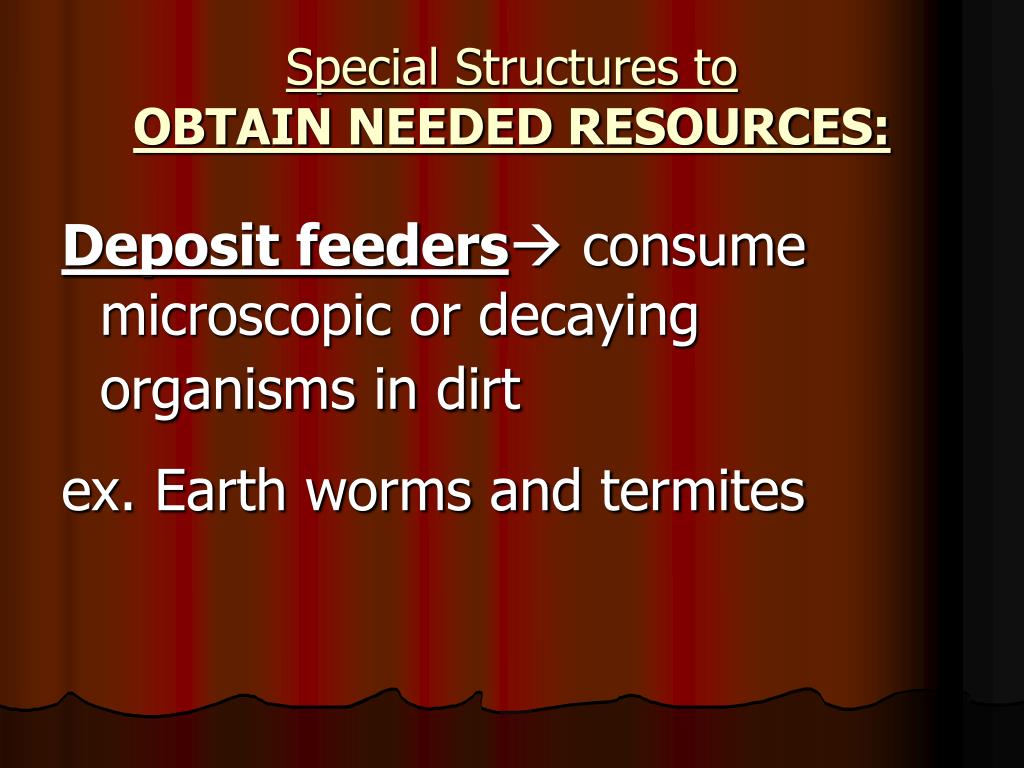 Special Structures to
OBTAIN NEEDED RESOURCES:

Deposit feeders→ consume microscopic or decaying organisms in dirt

ex. Earth worms and termites